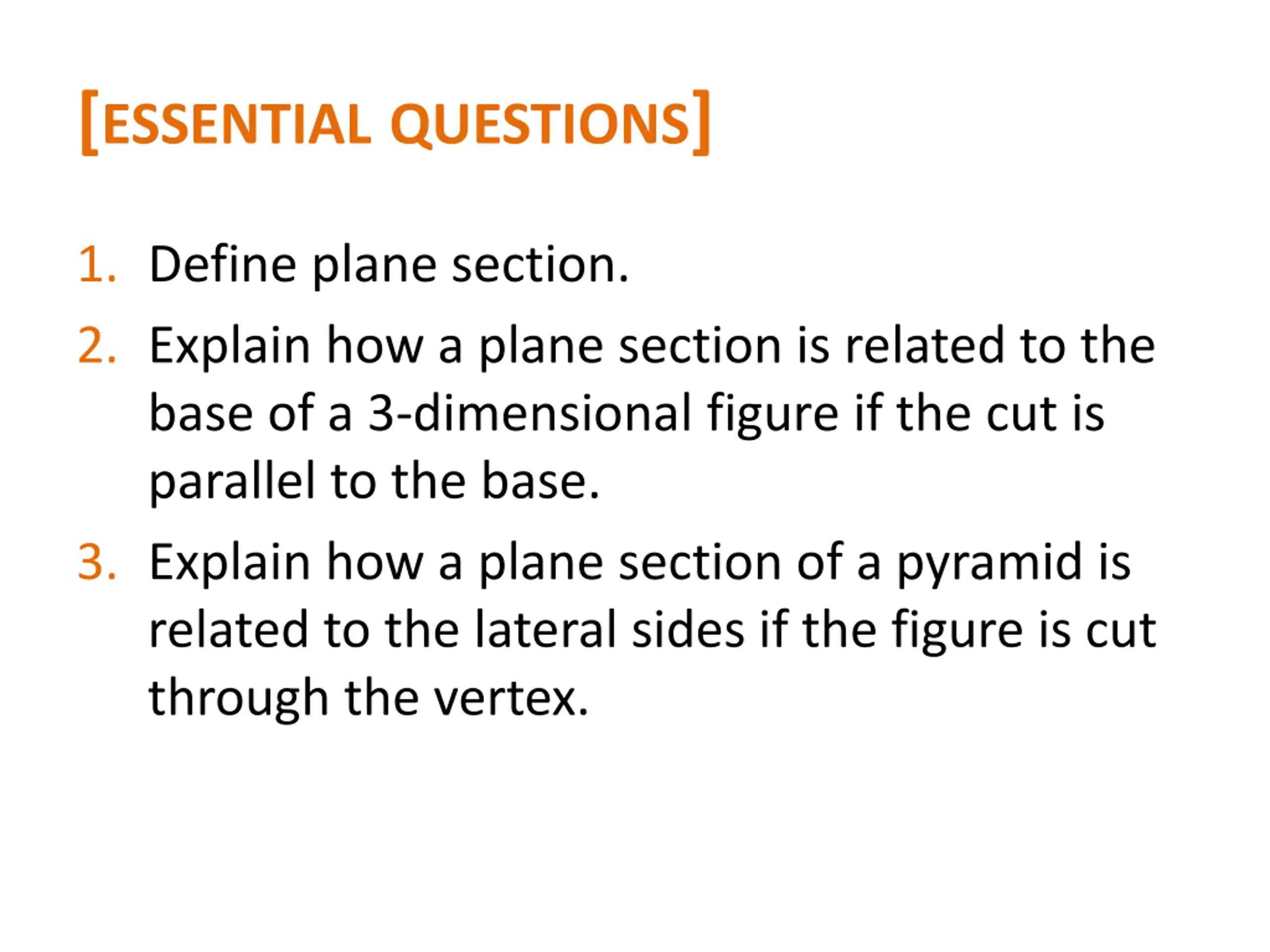 [ESSENTIAL QUESTIONS]

1. Define plane section.
2. Explain how a plane section is related to the base of a 3-dimensional figure if the cut is parallel to the base.
3. Explain how a plane section of a pyramid is related to the lateral sides if the figure is cut through the vertex.